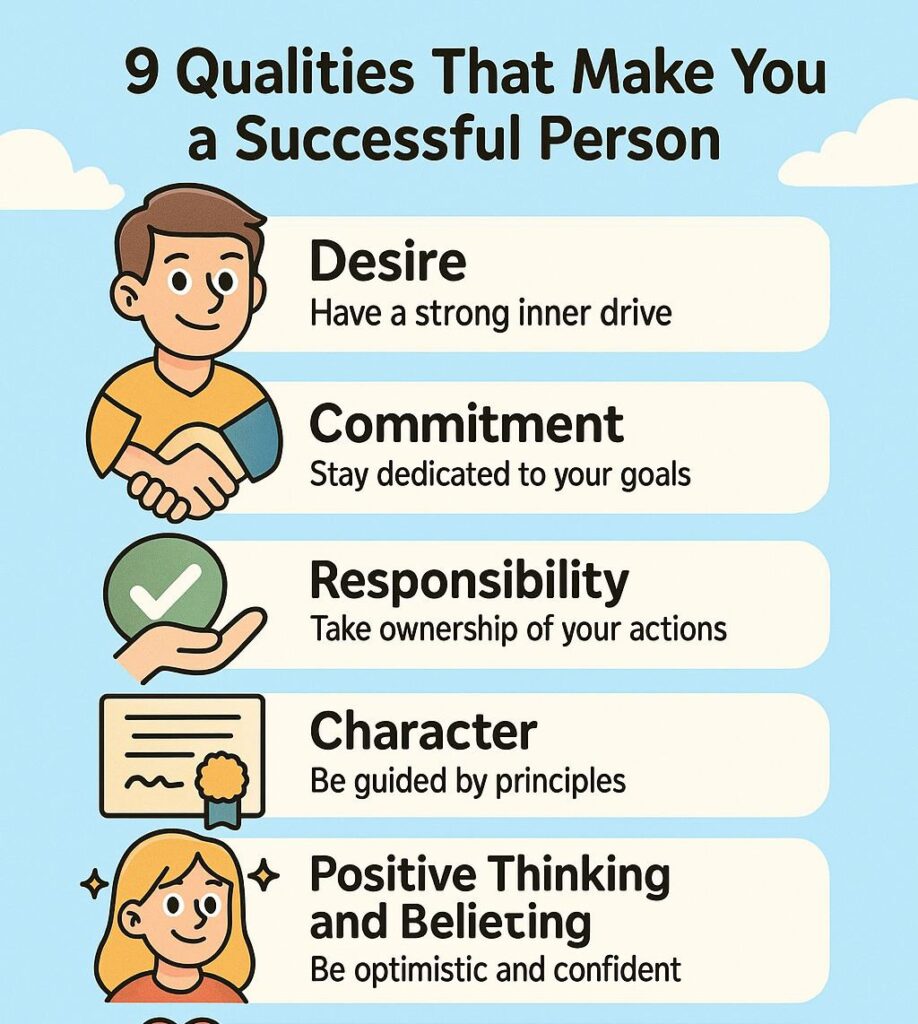 9 Qualities That Make You a Successful Person

Desire
Have a strong inner drive

Commitment
Stay dedicated to your goals

Responsibility
Take ownership of your actions

Character
Be guided by principles

Positive Thinking and Belieting
Be optimistic and confident